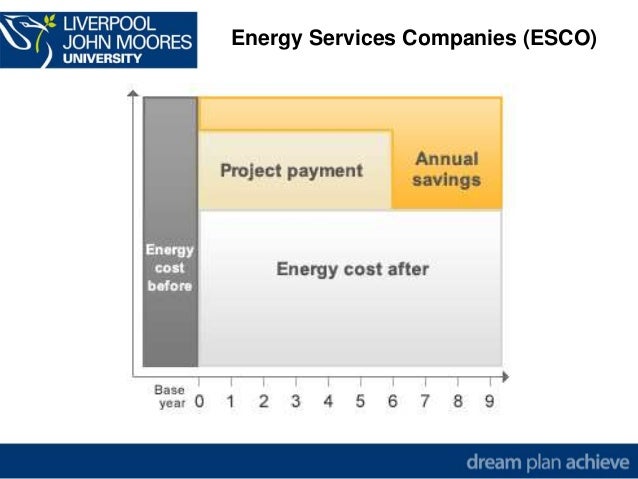 LIVERPOOL JOHN MOORES UNIVERSITY

Energy Services Companies (ESCO)

Project payment

Annual savings

Energy cost before

Energy cost after

Base year 0 1 2 3 4 5 6 7 8 9

dream plan achieve